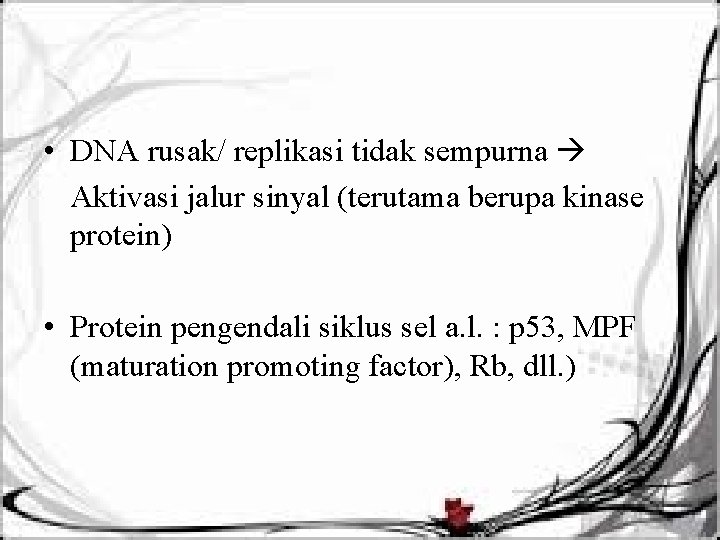 • DNA rusak/ replikasi tidak sempurna → Aktivasi jalur sinyal (terutama berupa kinase protein)

• Protein pengendali siklus sel a.l. : p53, MPF (maturation promoting factor), Rb, dll.)